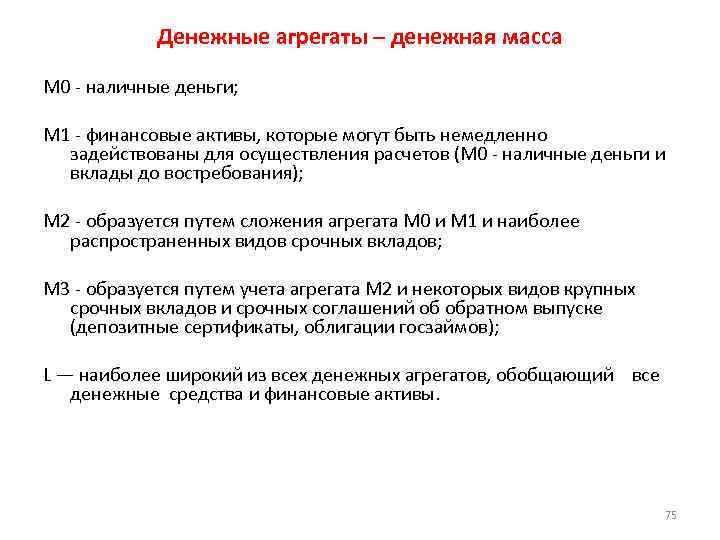 Денежные агрегаты – денежная масса

М0 - наличные деньги;

М1 - финансовые активы, которые могут быть немедленно задействованы для осуществления расчетов (М0 - наличные деньги и вклады до востребования);

М2 - образуется путем сложения агрегата М0 и М1 и наиболее распространенных видов срочных вкладов;

М3 - образуется путем учета агрегата М2 и некоторых видов крупных срочных вкладов и срочных соглашений об обратном выпуске (депозитные сертификаты, облигации госзаймов);

L — наиболее широкий из всех денежных агрегатов, обобщающий все денежные средства и финансовые активы.

75